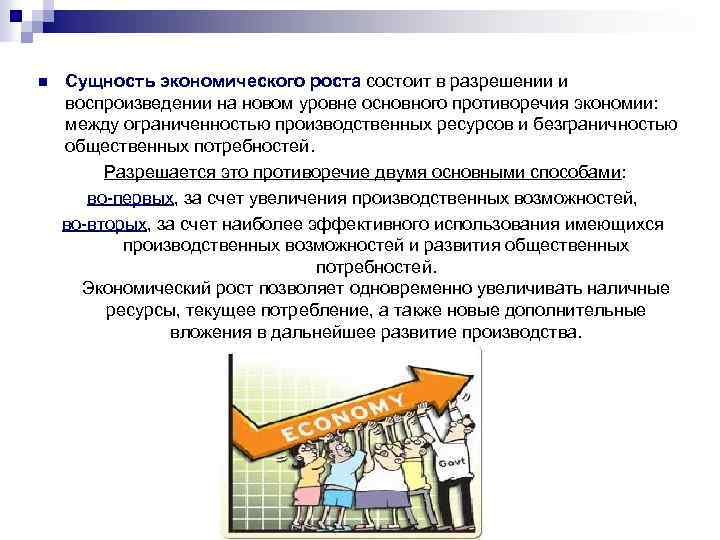 Сущность экономического роста состоит в разрешении и воспроизведении на новом уровне основного противоречия экономии: между ограниченностью производственных ресурсов и безграничностью общественных потребностей.

Разрешается это противоречие двумя основными способами:

во-первых, за счет увеличения производственных возможностей,

во-вторых, за счет наиболее эффективного использования имеющихся производственных возможностей и развития общественных потребностей.

Экономический рост позволяет одновременно увеличивать наличные ресурсы, текущее потребление, а также новые дополнительные вложения в дальнейшее развитие производства.

ECONOMY

Govt